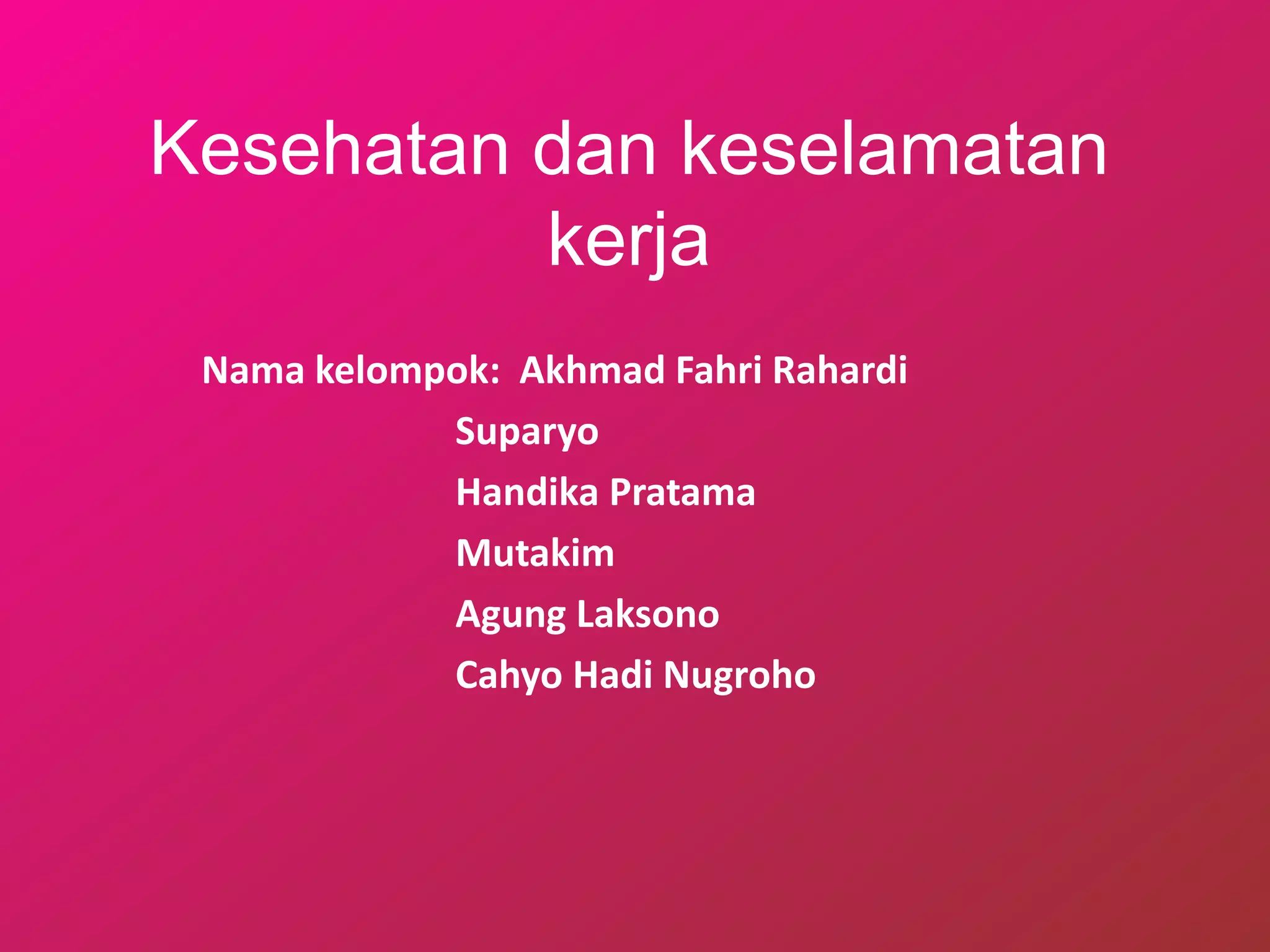 Kesehatan dan keselamatan kerja

Nama kelompok: Akhmad Fahri Rahardi
Suparyo
Handika Pratama
Mutakim
Agung Laksono
Cahyo Hadi Nugroho